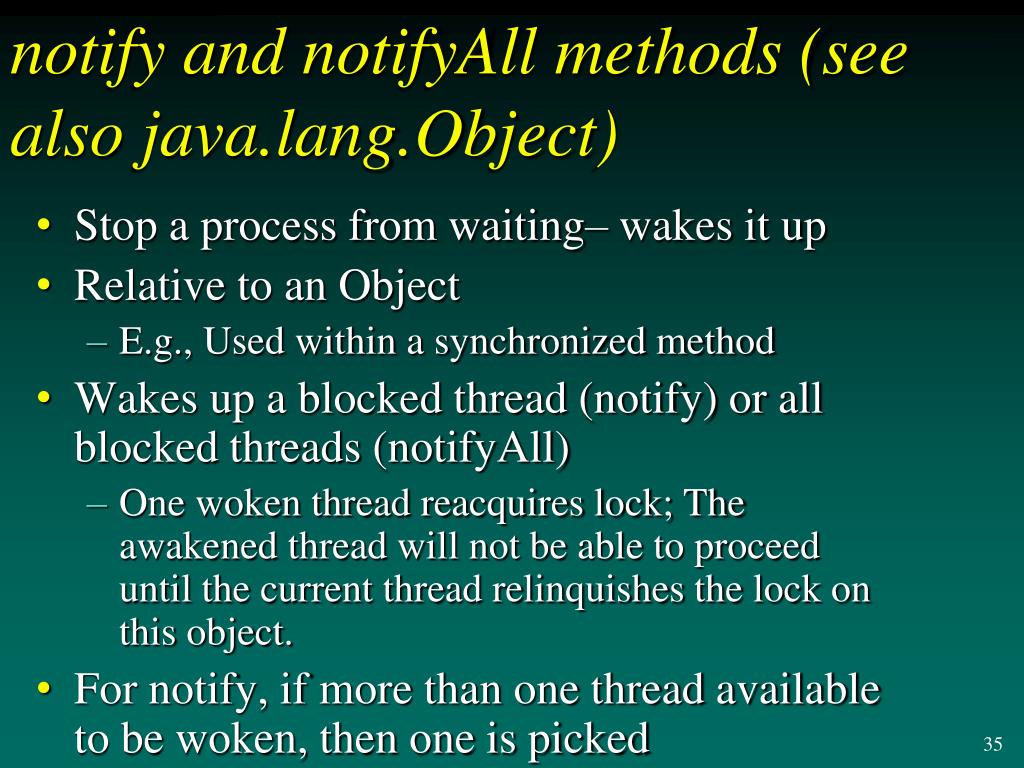 notify and notifyAll methods (see also java.lang.Object)

• Stop a process from waiting– wakes it up
• Relative to an Object
– E.g., Used within a synchronized method
• Wakes up a blocked thread (notify) or all blocked threads (notifyAll)
– One woken thread reacquires lock; The awakened thread will not be able to proceed until the current thread relinquishes the lock on this object.
• For notify, if more than one thread available to be woken, then one is picked

35